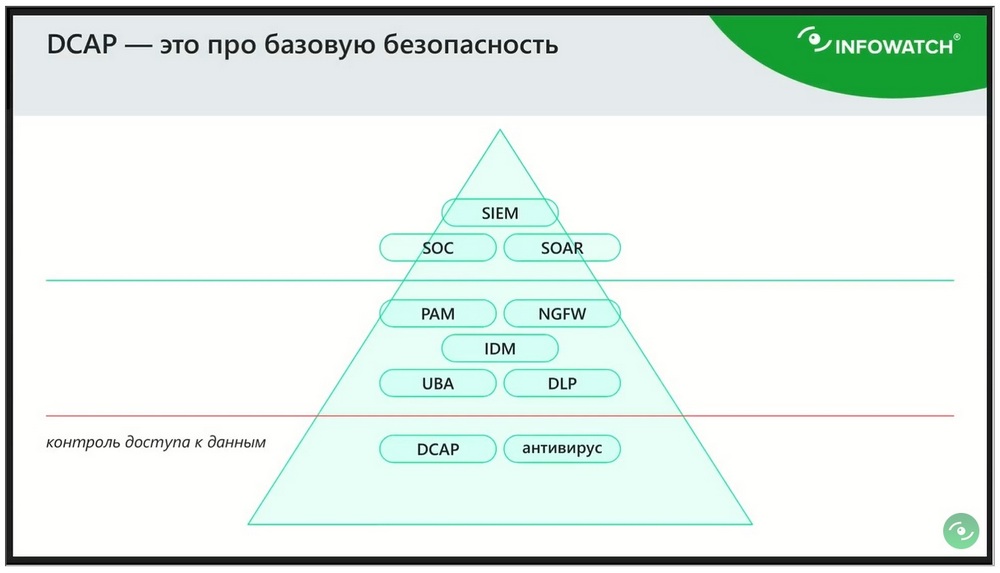 DCAP — это про базовую безопасность

INFOWATCH®

SIEM

SOC

SOAR

PAM

NGFW

IDM

UBA

DLP

контроль доступа к данным

DCAP

антивирус